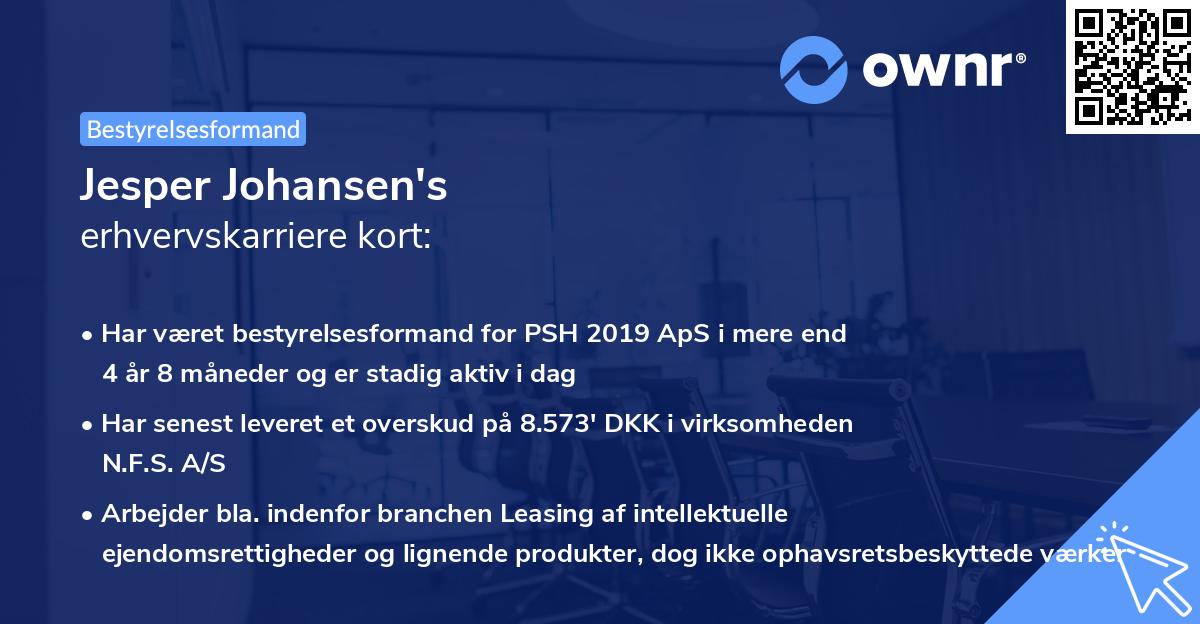 ownr®

Bestyrelsesformand

Jesper Johansen's
erhvervskarriere kort:

• Har været bestyrelsesformand for PSH 2019 ApS i mere end 4 år 8 måneder og er stadig aktiv i dag

• Har senest leveret et overskud på 8.573' DKK i virksomheden N.F.S. A/S

• Arbejder bla. indenfor branchen Leasing af intellektuelle ejendomsrettigheder og lignende produkter, dog ikke ophavsretsbeskyttede værker